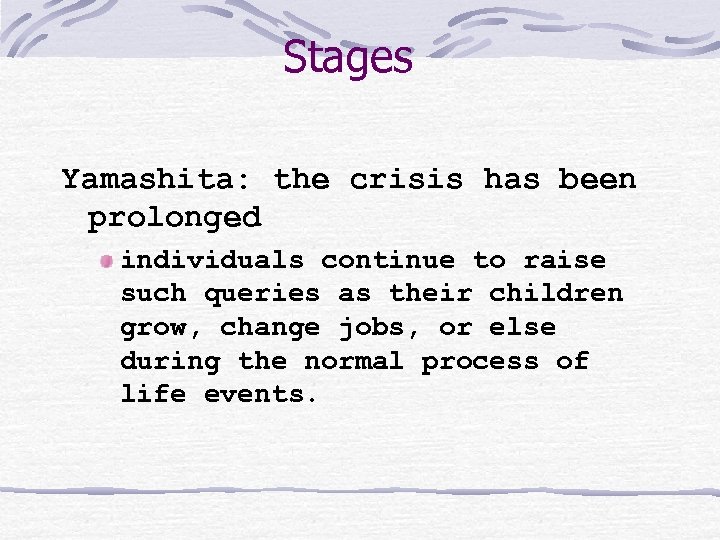 Stages

Yamashita: the crisis has been prolonged

individuals continue to raise such queries as their children grow, change jobs, or else during the normal process of life events.